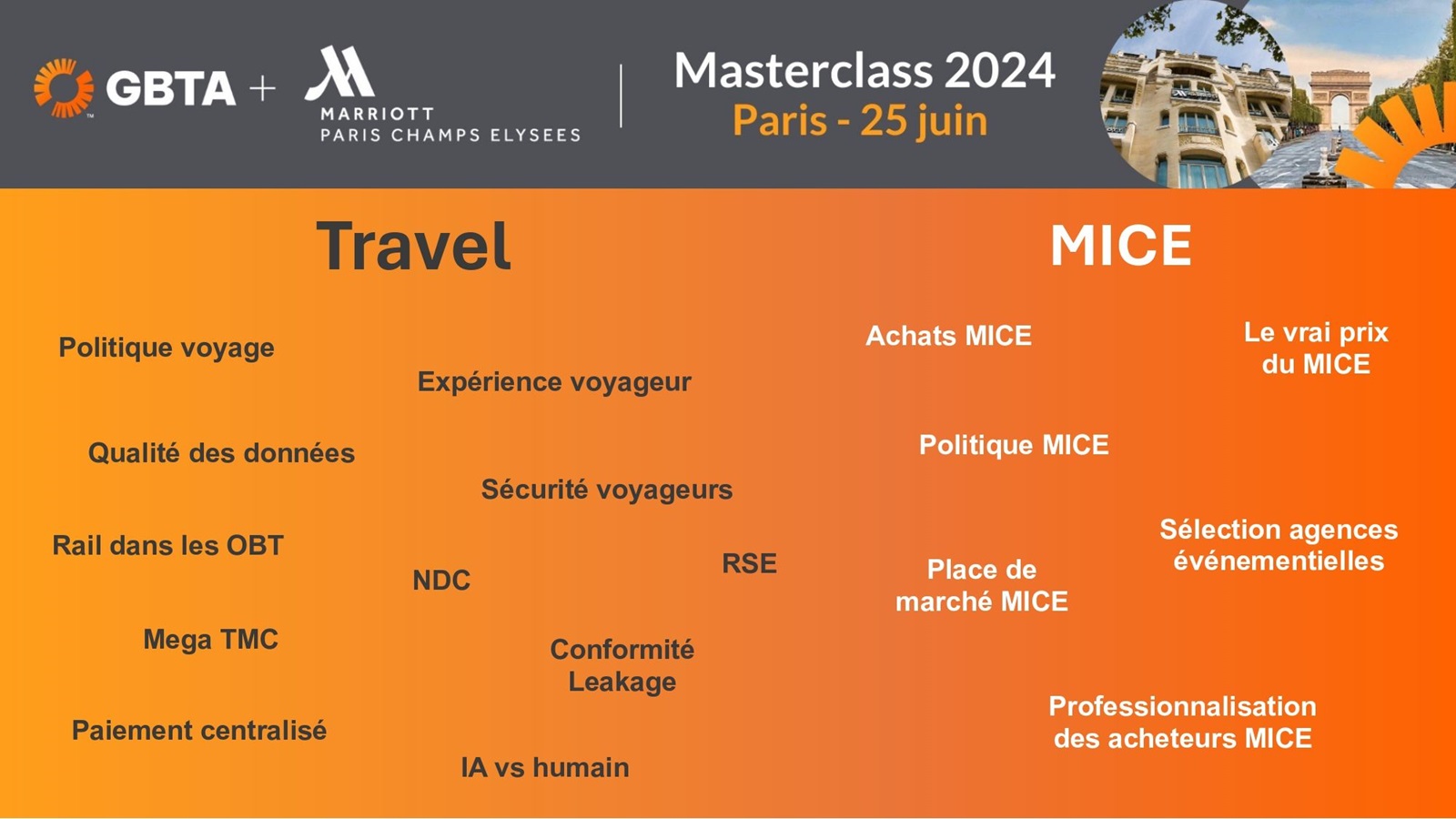 GBTA + MARRIOTT PARIS CHAMPS ELYSEES

Masterclass 2024
Paris - 25 juin

Travel

Politique voyage

Expérience voyageur

Qualité des données

Sécurité voyageurs

Rail dans les OBT

NDC

RSE

Mega TMC

Conformité Leakage

Paiement centralisé

IA vs humain

MICE

Achats MICE

Le vrai prix du MICE

Politique MICE

Sélection agences événementielles

Place de marché MICE

Professionnalisation des acheteurs MICE